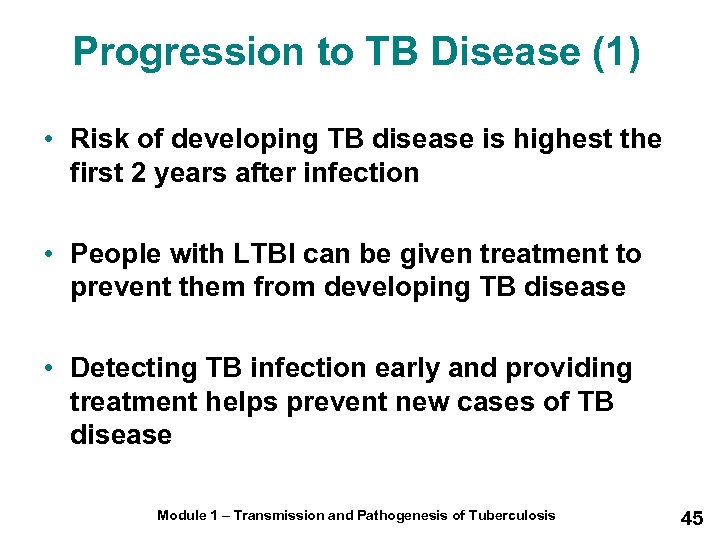 Progression to TB Disease (1)

• Risk of developing TB disease is highest the first 2 years after infection

• People with LTBI can be given treatment to prevent them from developing TB disease

• Detecting TB infection early and providing treatment helps prevent new cases of TB disease

Module 1 – Transmission and Pathogenesis of Tuberculosis

45